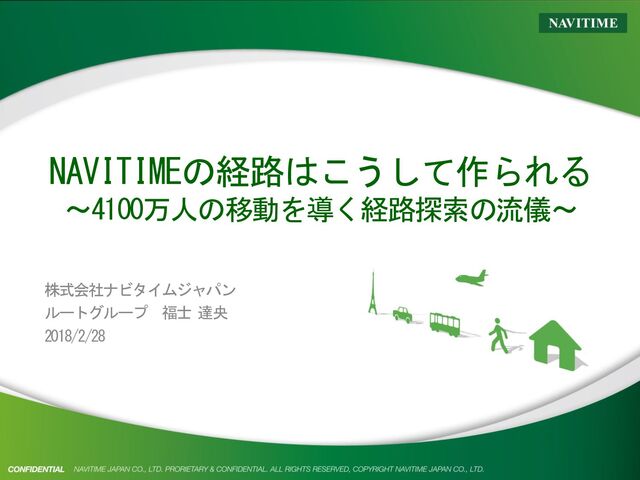 NAVITIME

NAVITIMEの経路はこうして作られる
～4100万人の移動を導く経路探索の流儀～

株式会社ナビタイムジャパン
ルートグループ　福士 達央
2018/2/28

CONFIDENTIAL　NAVITIME JAPAN CO., LTD. PRORIETARY & CONFIDENTIAL. ALL RIGHTS RESERVED, COPYRIGHT NAVITIME JAPAN CO., LTD.